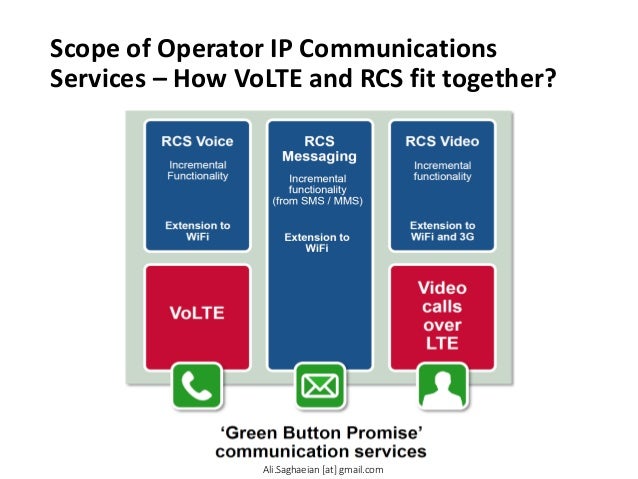 Scope of Operator IP Communications Services – How VoLTE and RCS fit together?

RCS Voice

Incremental Functionality

Extension to WiFi

VoLTE

RCS Messaging

Incremental functionality (from SMS / MMS)

Extension to WiFi

RCS Video

Incremental functionality

Extension to WiFi and 3G

Video calls over LTE

'Green Button Promise' communication services

Ali.Saghaeian [at] gmail.com